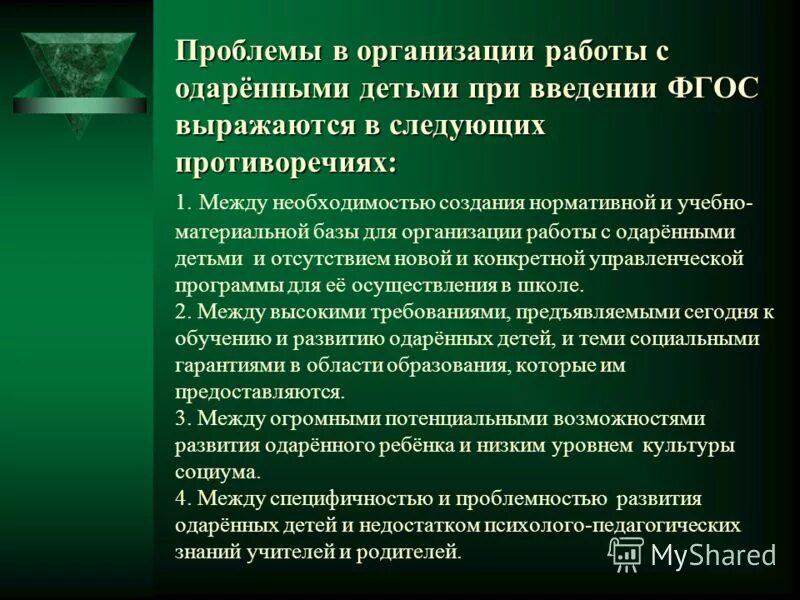 Проблемы в организации работы с одарёнными детьми при введении ФГОС выражаются в следующих противоречиях:

1. Между необходимостью создания нормативной и учебно-материальной базы для организации работы с одарёнными детьми и отсутствием новой и конкретной управленческой программы для её осуществления в школе.
2. Между высокими требованиями, предъявляемыми сегодня к обучению и развитию одарённых детей, и теми социальными гарантиями в области образования, которые им предоставляются.
3. Между огромными потенциальными возможностями развития одарённого ребёнка и низким уровнем культуры социума.
4. Между специфичностью и проблемностью развития одарённых детей и недостатком психолого-педагогических знаний учителей и родителей.

MyShared